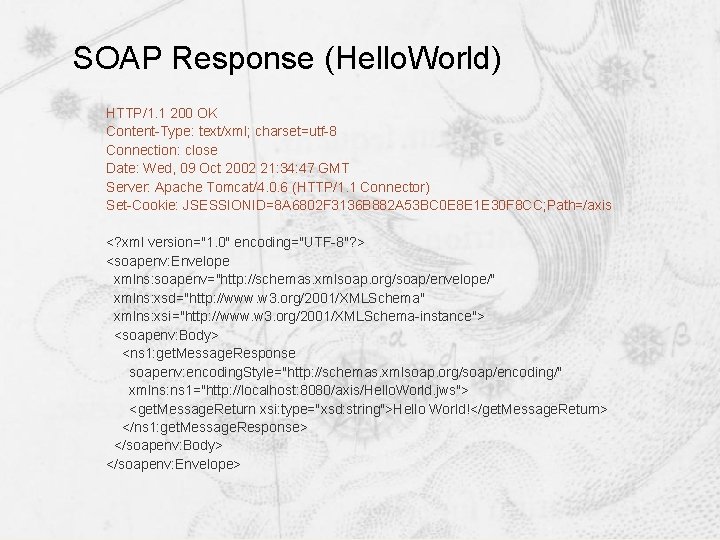 SOAP Response (HelloWorld)

HTTP/1.1 200 OK
Content-Type: text/xml; charset=utf-8
Connection: close
Date: Wed, 09 Oct 2002 21:34:47 GMT
Server: Apache Tomcat/4.0.6 (HTTP/1.1 Connector)
Set-Cookie: JSESSIONID=8A6802F3136B882A53BC0E8E1E30F8CC;Path=/axis

<?xml version="1.0" encoding="UTF-8"?>
<soapenv:Envelope
xmlns:soapenv="http://schemas.xmlsoap.org/soap/envelope/"
xmlns:xsd="http://www.w3.org/2001/XMLSchema"
xmlns:xsi="http://www.w3.org/2001/XMLSchema-instance">
<soapenv:Body>
<ns1:getMessageResponse
soapenv:encodingStyle="http://schemas.xmlsoap.org/soap/encoding/"
xmlns:ns1="http://localhost:8080/axis/HelloWorld.jws">
<getMessageReturn xsi:type="xsd:string">Hello World!</getMessageReturn>
</ns1:getMessageResponse>
</soapenv:Body>
</soapenv:Envelope>